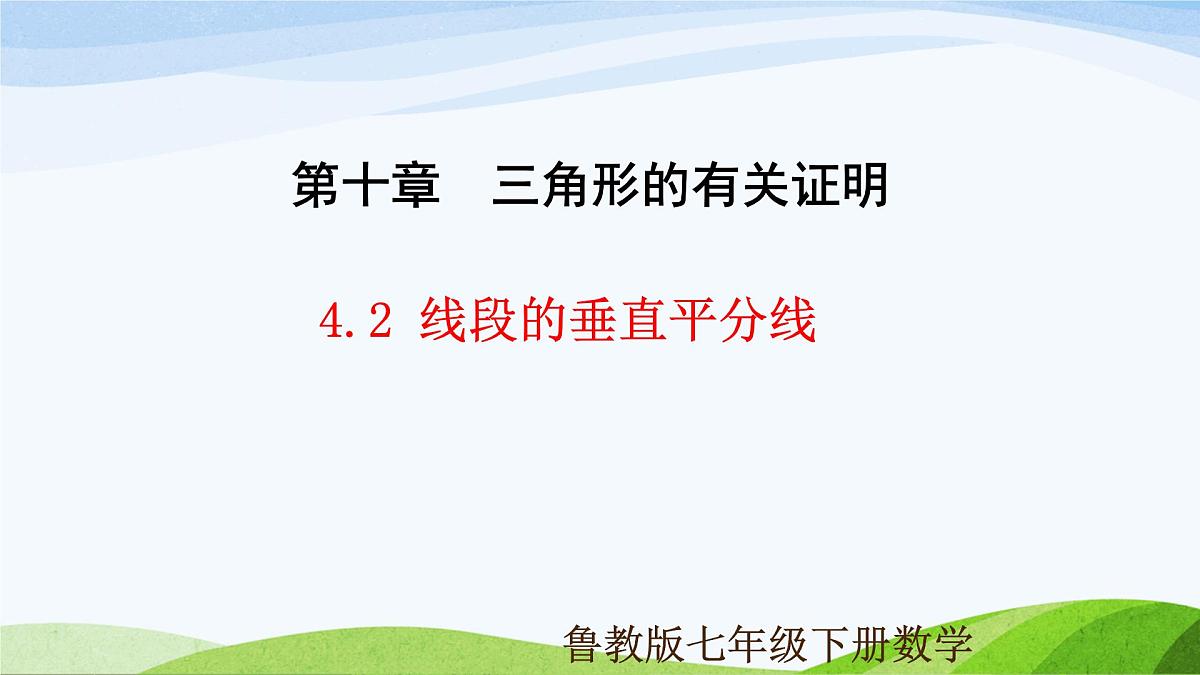 第十章　三角形的有关证明

4.2 线段的垂直平分线

鲁教版七年级下册数学